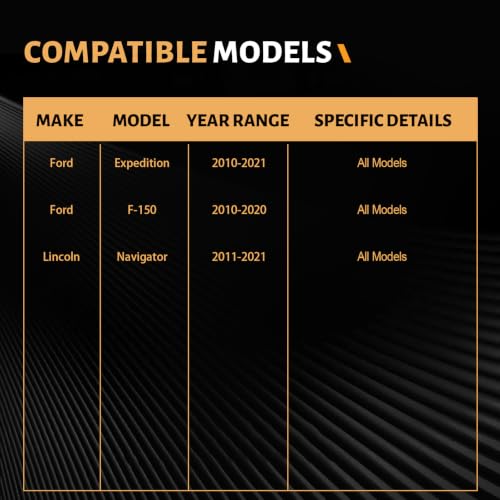 COMPATIBLE MODELS

| MAKE | MODEL | YEAR RANGE | SPECIFIC DETAILS |
|---|---|---|---|
| Ford | Expedition | 2010-2021 | All Models |
| Ford | F-150 | 2010-2020 | All Models |
| Lincoln | Navigator | 2011-2021 | All Models |